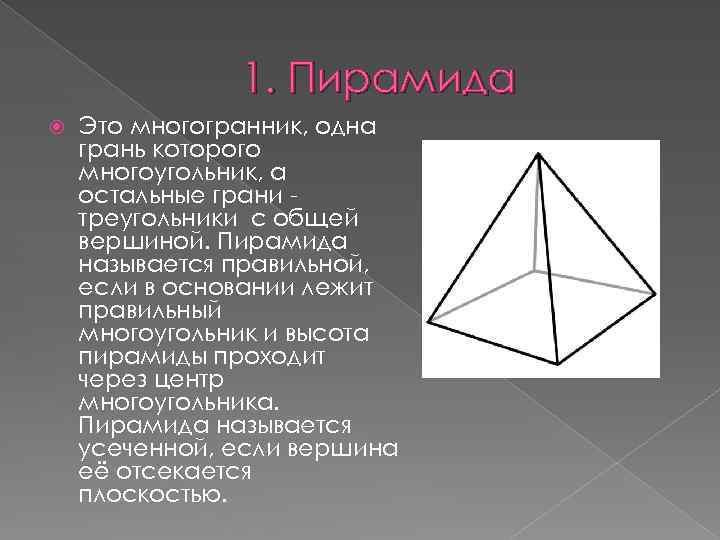 1. Пирамида

Это многогранник, одна грань которого многоугольник, а остальные грани - треугольники с общей вершиной. Пирамида называется правильной, если в основании лежит правильный многоугольник и высота пирамиды проходит через центр многоугольника. Пирамида называется усеченной, если вершина её отсекается плоскостью.